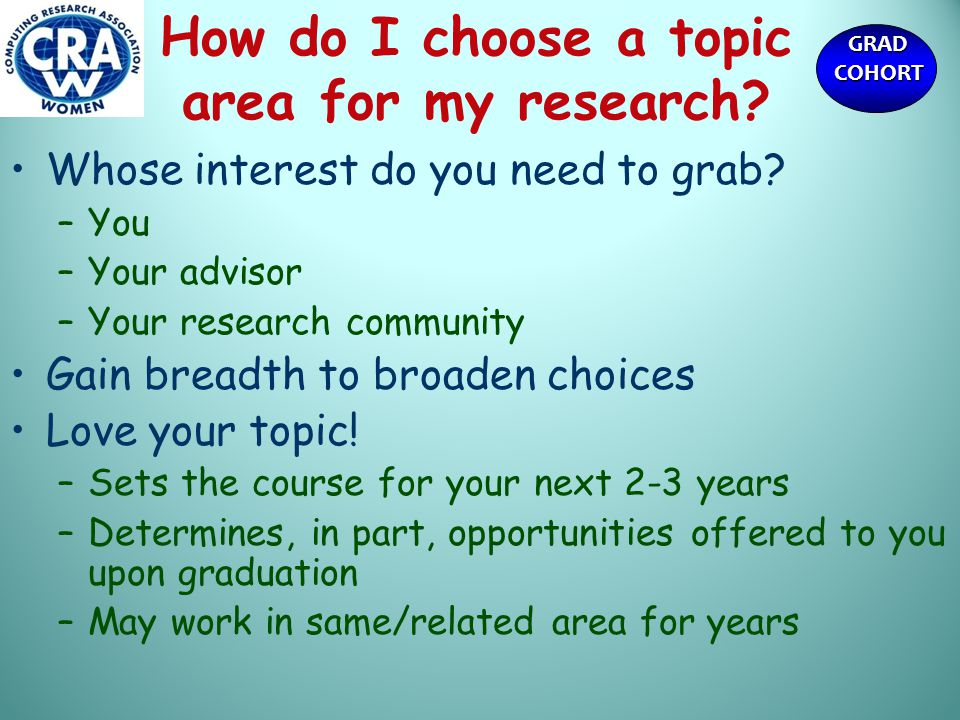 COMPUTING RESEARCH ASSOCIATION
CRA
W
WOMEN

How do I choose a topic area for my research?

GRAD COHORT

• Whose interest do you need to grab?
– You
– Your advisor
– Your research community
• Gain breadth to broaden choices
• Love your topic!
– Sets the course for your next 2-3 years
– Determines, in part, opportunities offered to you upon graduation
– May work in same/related area for years